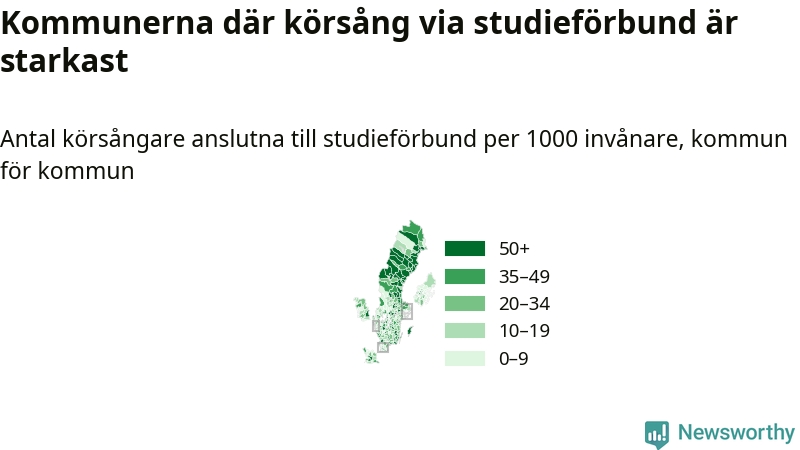 Kommunerna där körsång via studieförbund är starkast

Antal körsångare anslutna till studieförbund per 1000 invånare, kommun för kommun

50+
35–49
20–34
10–19
0–9

Newsworthy